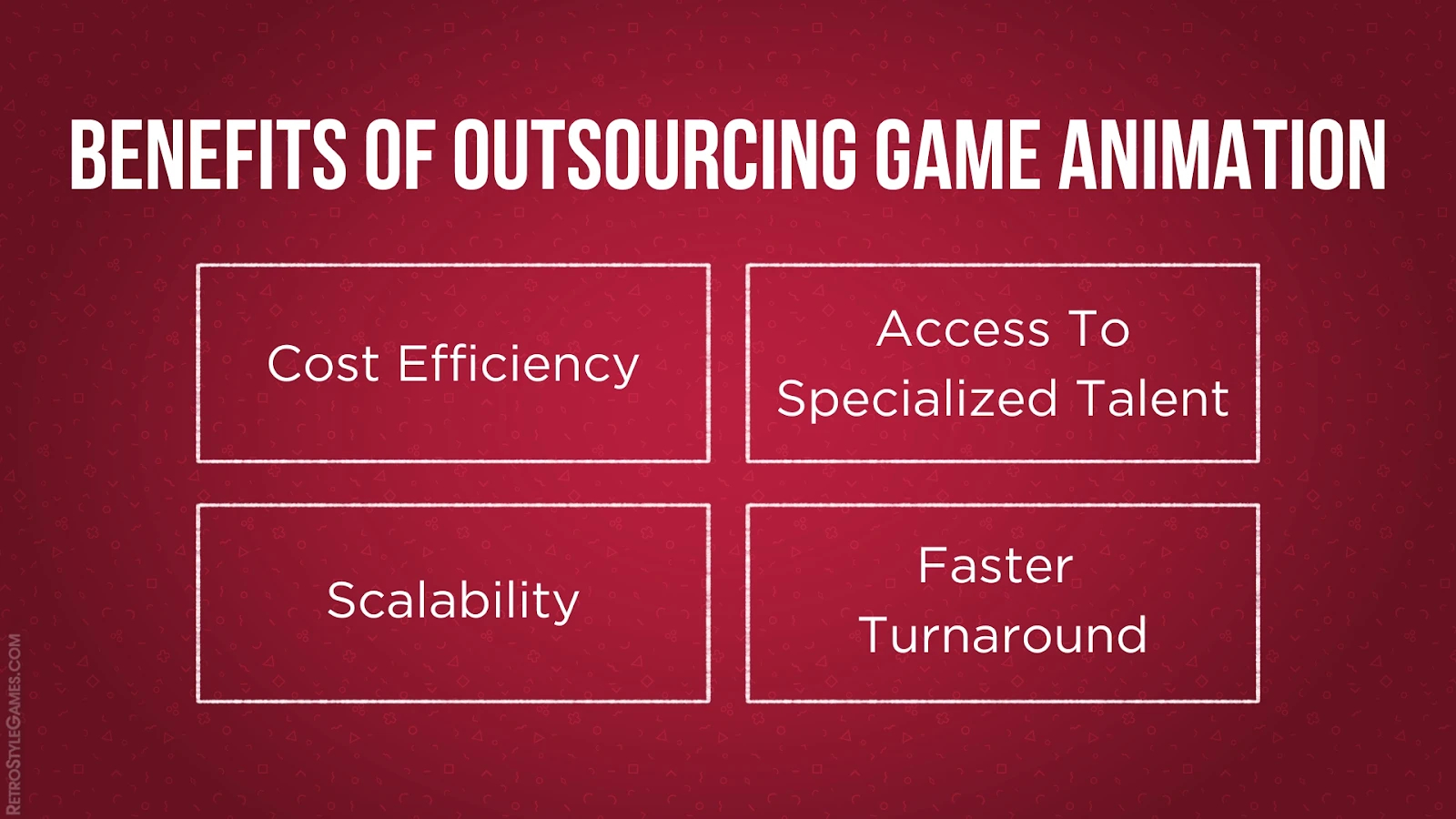 BENEFITS OF OUTSOURCING GAME ANIMATION

Cost Efficiency

Access To Specialized Talent

Scalability

Faster Turnaround

RETROSTYLEGAMES.COM